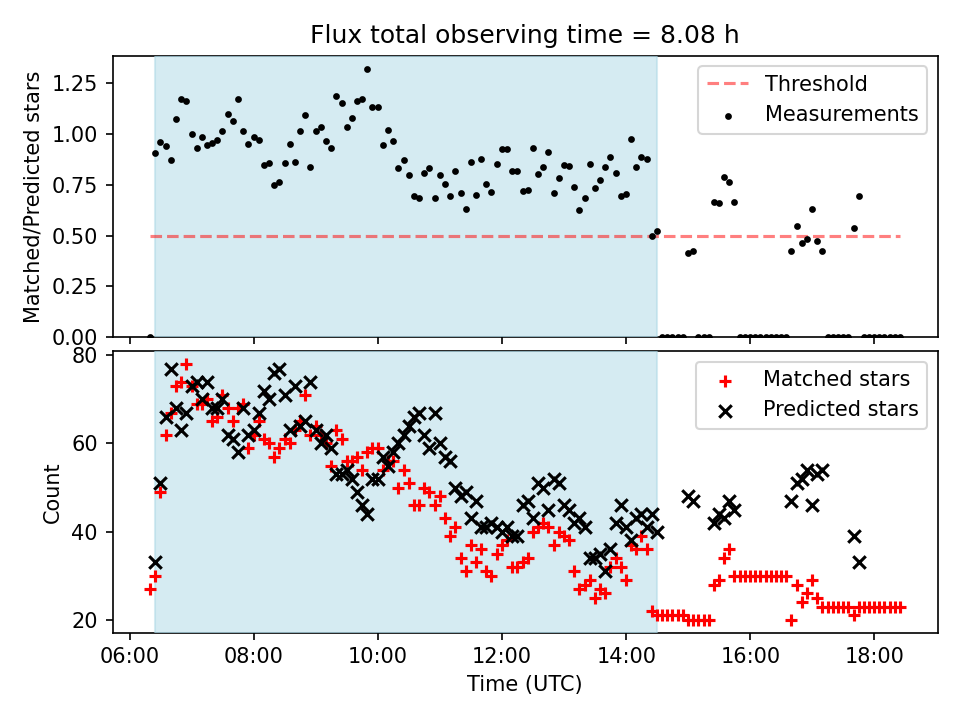 Flux total observing time = 8.08 h

Matched/Predicted stars

1.25
1.00
0.75
0.50
0.25
0.00

Threshold
Measurements

Count

80
60
40
20

Matched stars
Predicted stars

06:00 08:00 10:00 12:00 14:00 16:00 18:00

Time (UTC)